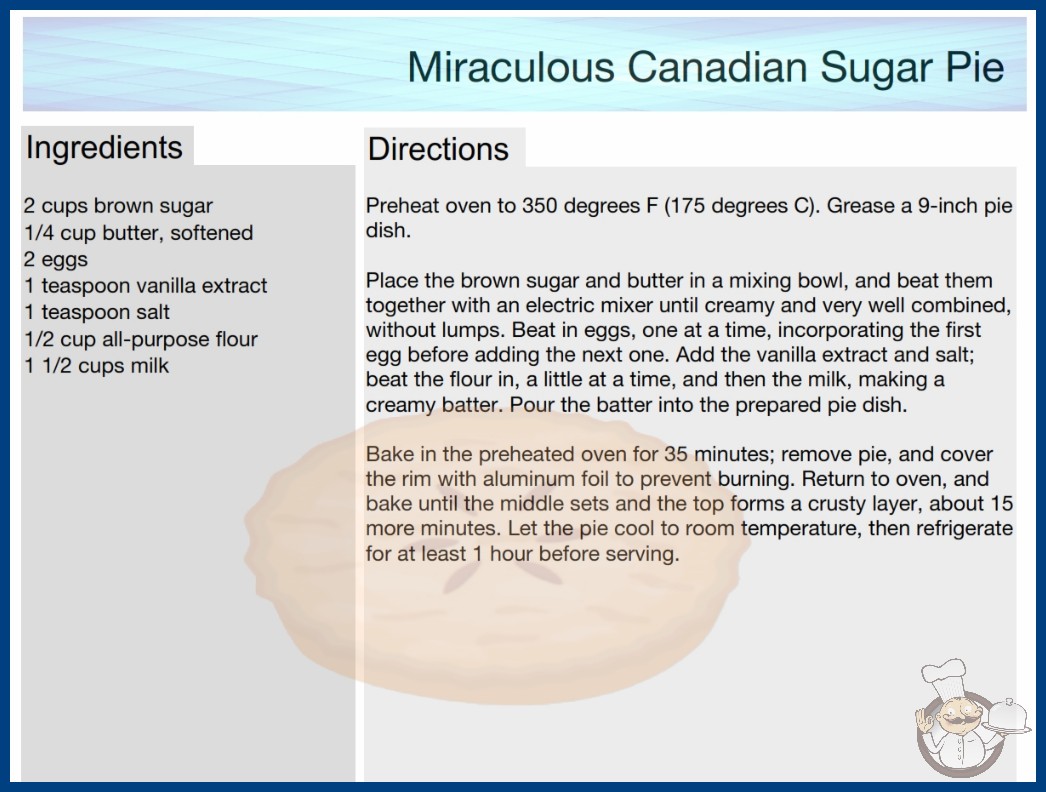 Miraculous Canadian Sugar Pie

Ingredients

2 cups brown sugar
1/4 cup butter, softened
2 eggs
1 teaspoon vanilla extract
1 teaspoon salt
1/2 cup all-purpose flour
1 1/2 cups milk

Directions

Preheat oven to 350 degrees F (175 degrees C). Grease a 9-inch pie dish.

Place the brown sugar and butter in a mixing bowl, and beat them together with an electric mixer until creamy and very well combined, without lumps. Beat in eggs, one at a time, incorporating the first egg before adding the next one. Add the vanilla extract and salt; beat the flour in, a little at a time, and then the milk, making a creamy batter. Pour the batter into the prepared pie dish.

Bake in the preheated oven for 35 minutes; remove pie, and cover the rim with aluminum foil to prevent burning. Return to oven, and bake until the middle sets and the top forms a crusty layer, about 15 more minutes. Let the pie cool to room temperature, then refrigerate for at least 1 hour before serving.